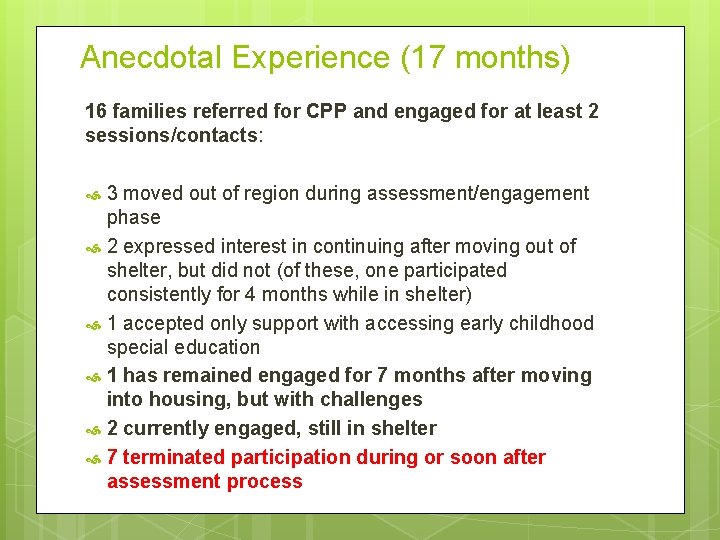 Anecdotal Experience (17 months)

16 families referred for CPP and engaged for at least 2 sessions/contacts:

3 moved out of region during assessment/engagement phase

2 expressed interest in continuing after moving out of shelter, but did not (of these, one participated consistently for 4 months while in shelter)

1 accepted only support with accessing early childhood special education

1 has remained engaged for 7 months after moving into housing, but with challenges

2 currently engaged, still in shelter

7 terminated participation during or soon after assessment process